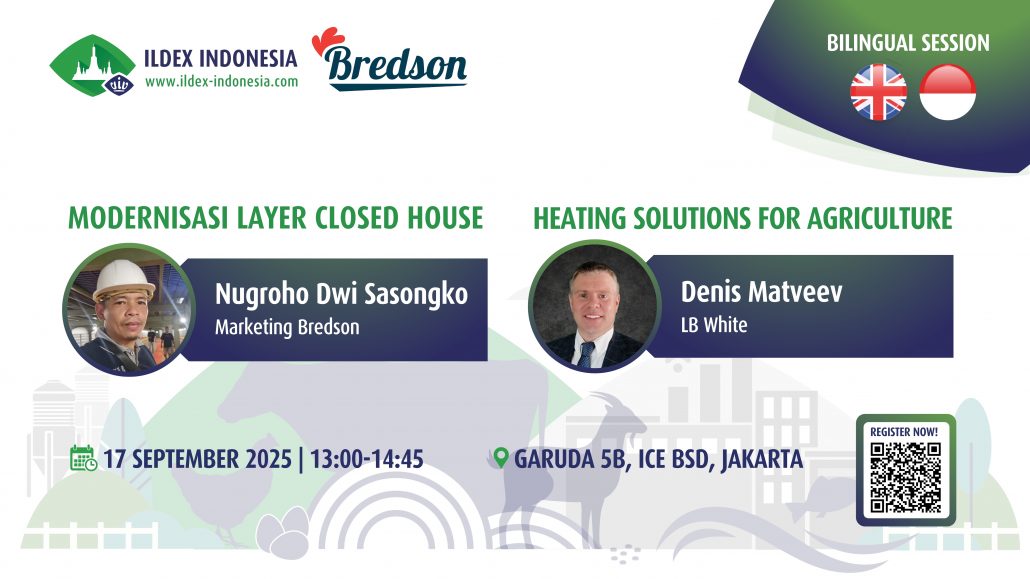 ILDEX INDONESIA
www.ildex-indonesia.com

Bredson

BILINGUAL SESSION

MODERNISASI LAYER CLOSED HOUSE

Nugroho Dwi Sasongko
Marketing Bredson

HEATING SOLUTIONS FOR AGRICULTURE

Denis Matveev
LB White

17 SEPTEMBER 2025 | 13:00-14:45

GARUDA 5B, ICE BSD, JAKARTA

REGISTER NOW!